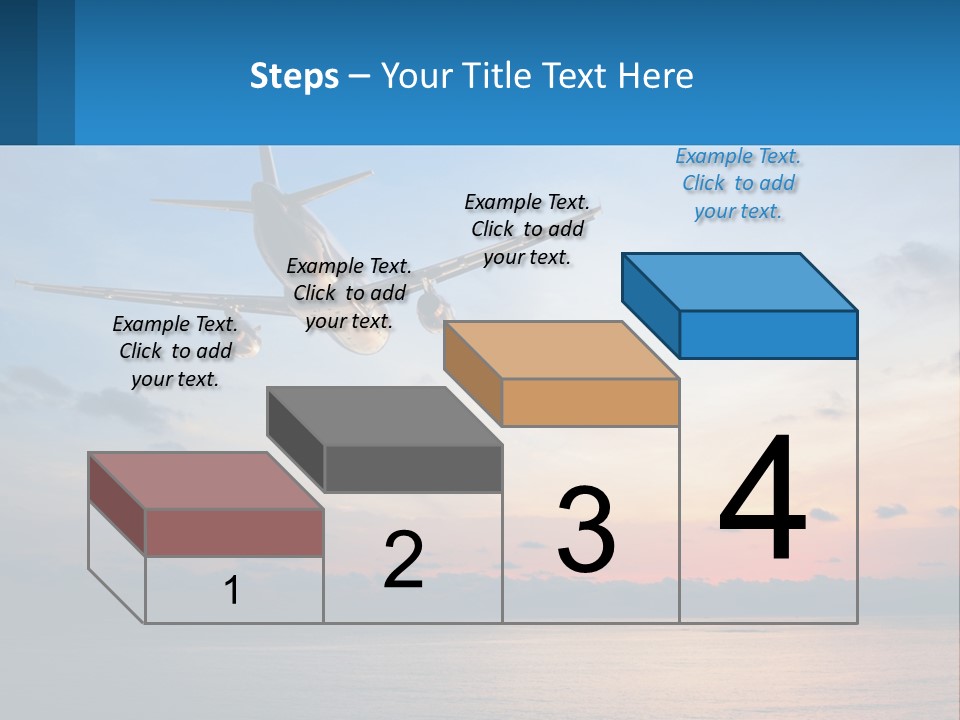 Steps – Your Title Text Here

Example Text. Click to add your text.

Example Text. Click to add your text.

Example Text. Click to add your text.

Example Text. Click to add your text.

1

2

3

4